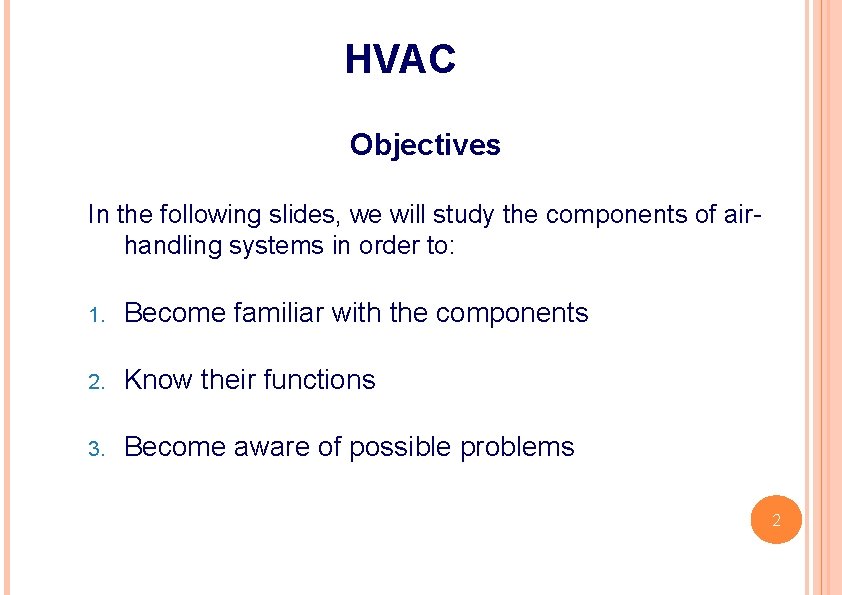 HVAC

Objectives

In the following slides, we will study the components of air-handling systems in order to:

1. Become familiar with the components

2. Know their functions

3. Become aware of possible problems

2